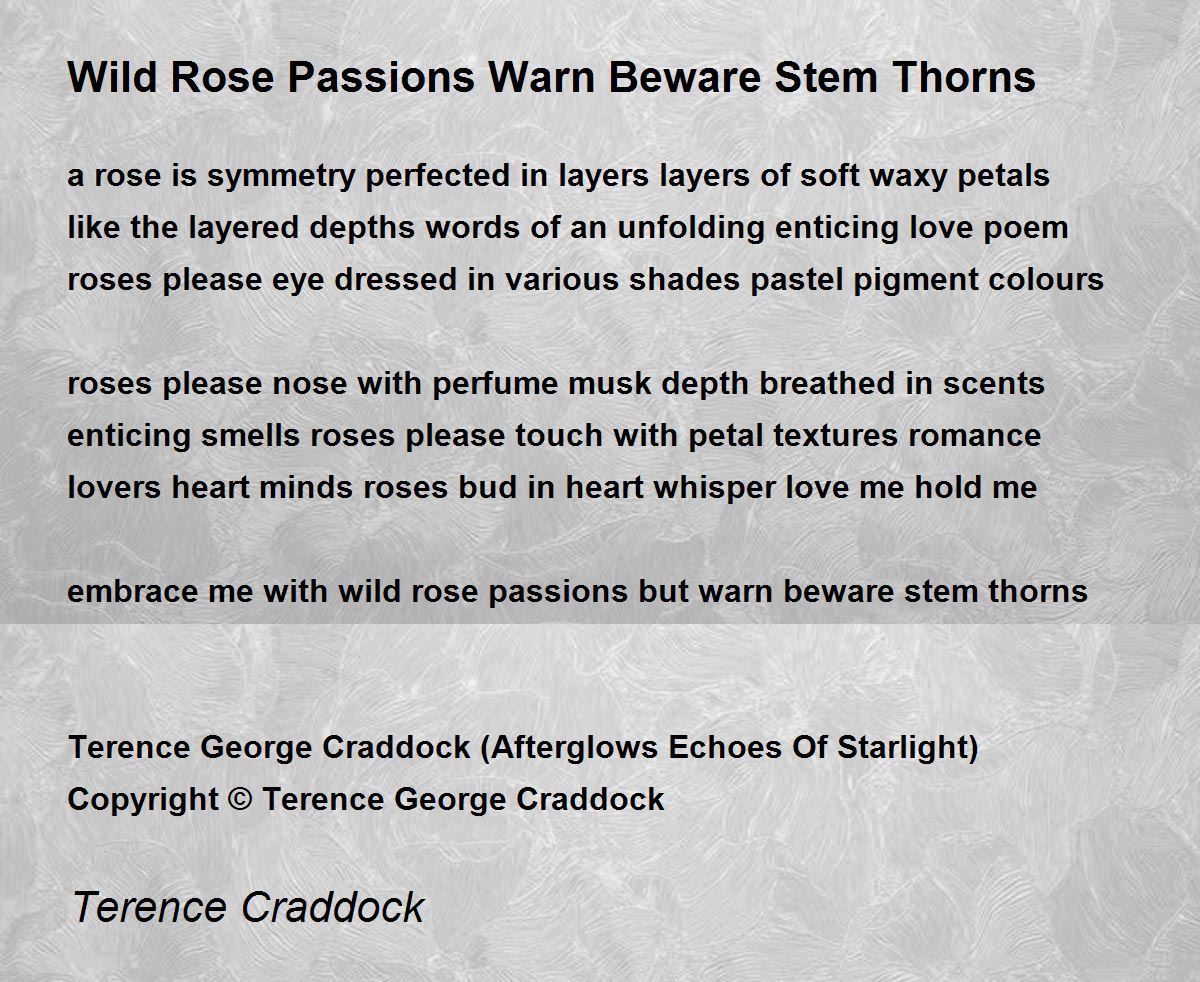 Wild Rose Passions Warn Beware Stem Thorns

a rose is symmetry perfected in layers layers of soft waxy petals
like the layered depths words of an unfolding enticing love poem
roses please eye dressed in various shades pastel pigment colours

roses please nose with perfume musk depth breathed in scents
enticing smells roses please touch with petal textures romance
lovers heart minds roses bud in heart whisper love me hold me

embrace me with wild rose passions but warn beware stem thorns

Terence George Craddock (Afterglows Echoes Of Starlight)
Copyright © Terence George Craddock

Terence Craddock